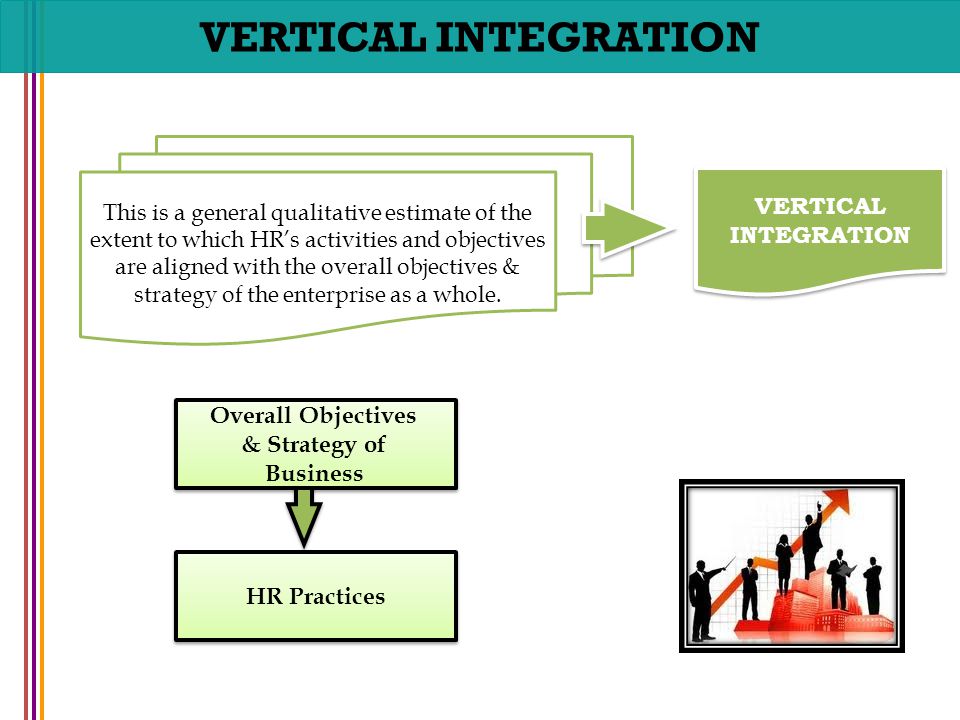 VERTICAL INTEGRATION

This is a general qualitative estimate of the extent to which HR's activities and objectives are aligned with the overall objectives & strategy of the enterprise as a whole.

VERTICAL INTEGRATION

Overall Objectives & Strategy of Business

HR Practices